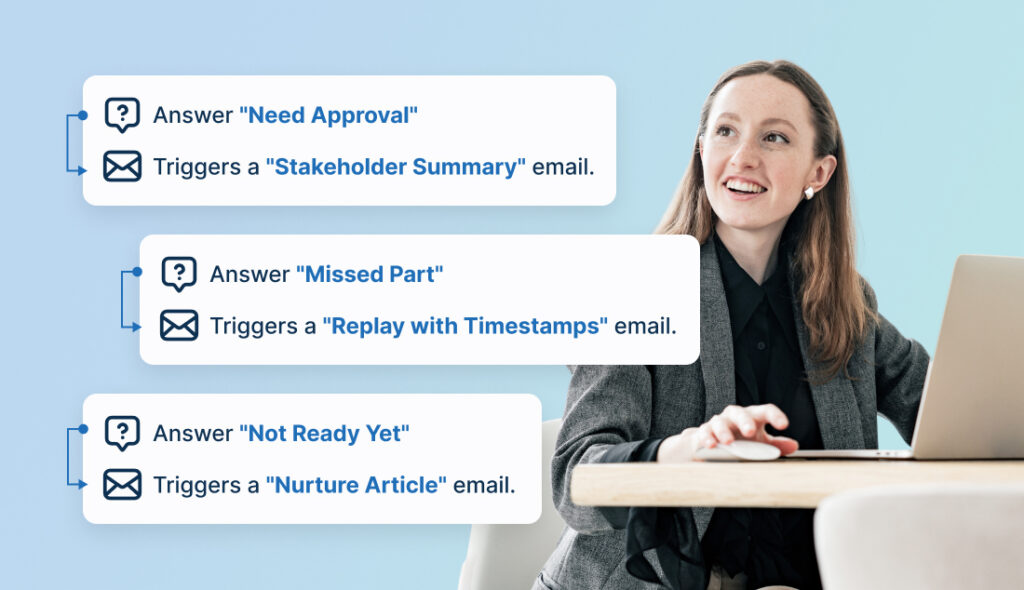 Answer "Need Approval"

Triggers a "Stakeholder Summary" email.

Answer "Missed Part"

Triggers a "Replay with Timestamps" email.

Answer "Not Ready Yet"

Triggers a "Nurture Article" email.